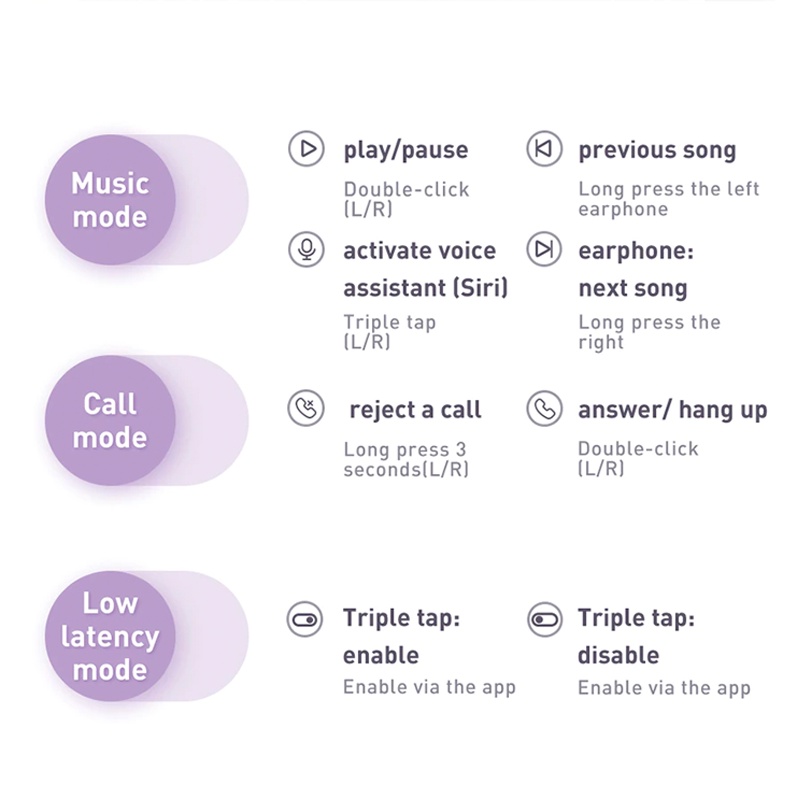 Music mode

play/pause
Double-click (L/R)

previous song
Long press the left earphone

activate voice assistant (Siri)
Triple tap (L/R)

earphone: next song
Long press the right

Call mode

reject a call
Long press 3 seconds(L/R)

answer/ hang up
Double-click (L/R)

Low latency mode

Triple tap: enable
Enable via the app

Triple tap: disable
Enable via the app